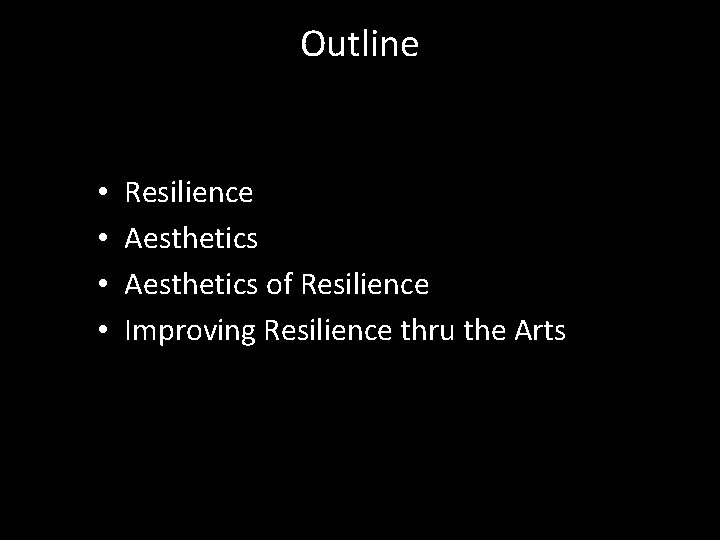 Outline

• Resilience
• Aesthetics
• Aesthetics of Resilience
• Improving Resilience thru the Arts